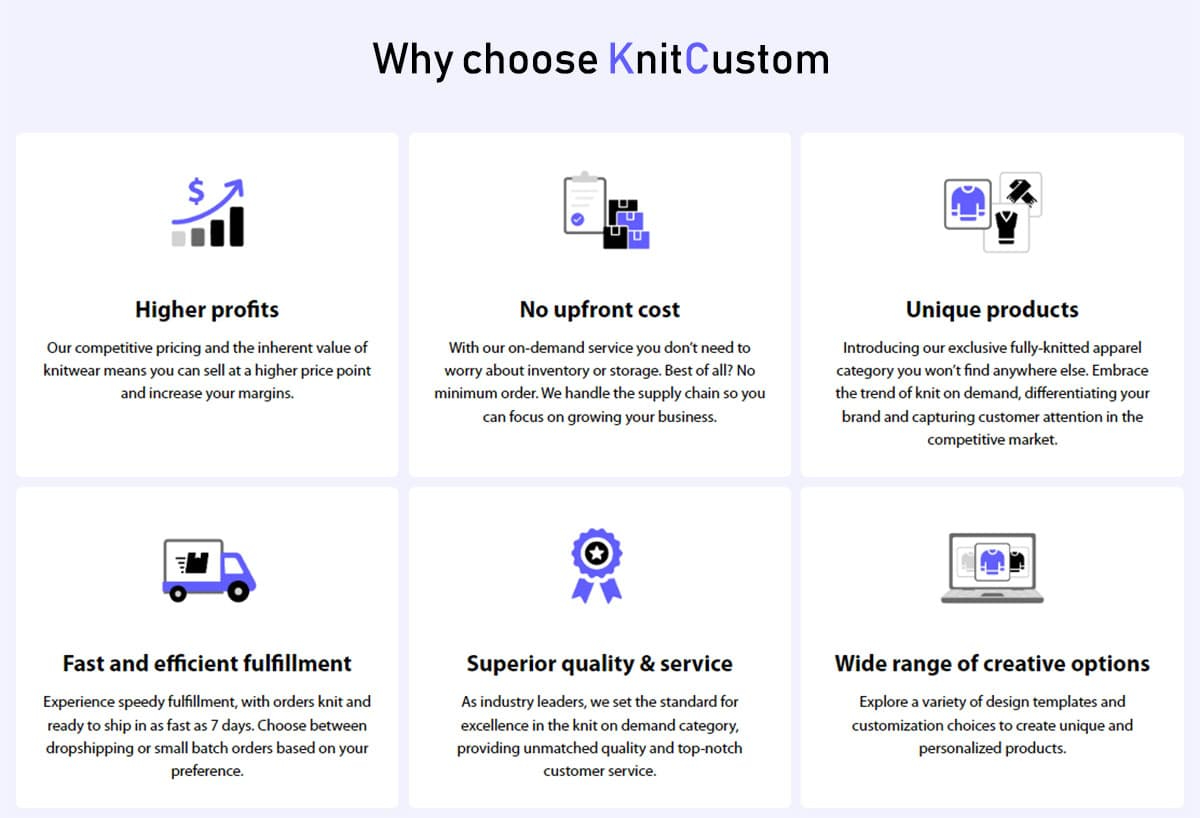 Why choose KnitCustom

$

Higher profits

Our competitive pricing and the inherent value of knitwear means you can sell at a higher price point and increase your margins.

No upfront cost

With our on-demand service you don't need to worry about inventory or storage. Best of all? No minimum order. We handle the supply chain so you can focus on growing your business.

Unique products

Introducing our exclusive fully-knitted apparel category you won't find anywhere else. Embrace the trend of knit on demand, differentiating your brand and capturing customer attention in the competitive market.

Fast and efficient fulfillment

Experience speedy fulfillment, with orders knit and ready to ship in as fast as 7 days. Choose between dropshipping or small batch orders based on your preference.

Superior quality & service

As industry leaders, we set the standard for excellence in the knit on demand category, providing unmatched quality and top-notch customer service.

Wide range of creative options

Explore a variety of design templates and customization choices to create unique and personalized products.